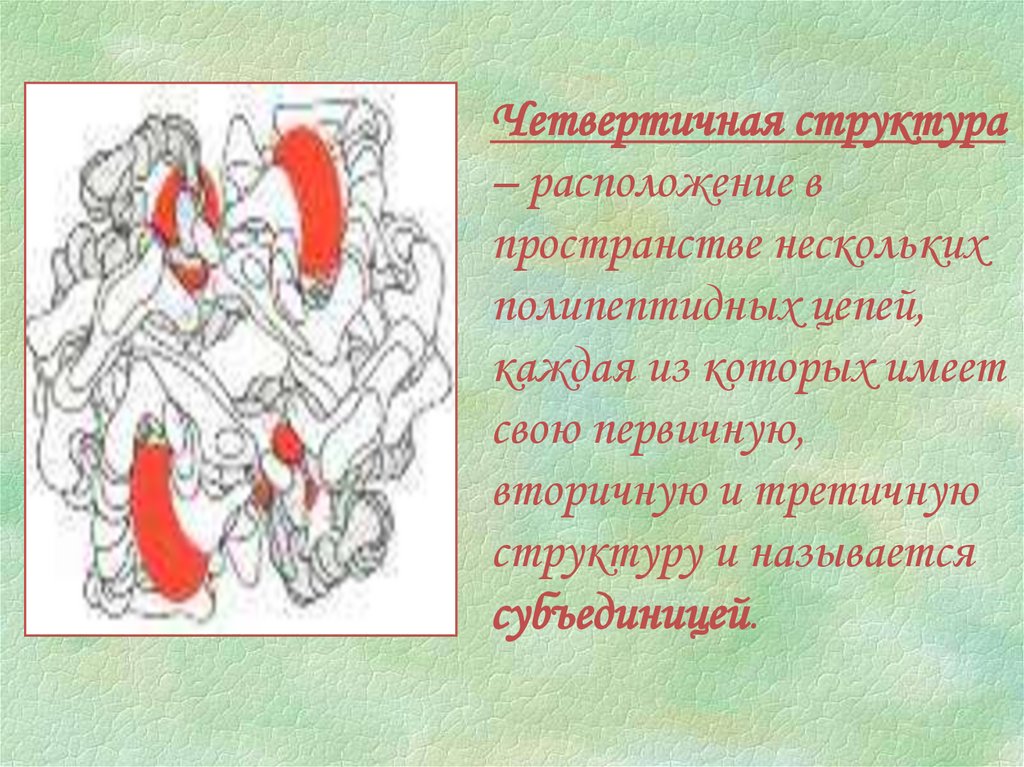 Четвертичная структура – расположение в пространстве нескольких полипептидных цепей, каждая из которых имеет свою первичную, вторичную и третичную структуру и называется субъединицей.